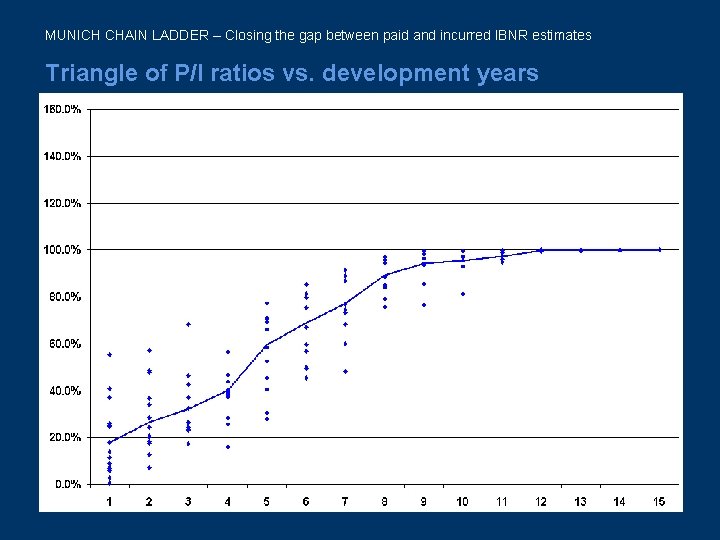 MUNICH CHAIN LADDER – Closing the gap between paid and incurred IBNR estimates

Triangle of P/I ratios vs. development years

160.0%
140.0%
120.0%
100.0%
80.0%
60.0%
40.0%
20.0%
0.0%

1 2 3 4 5 6 7 8 9 10 11 12 13 14 15